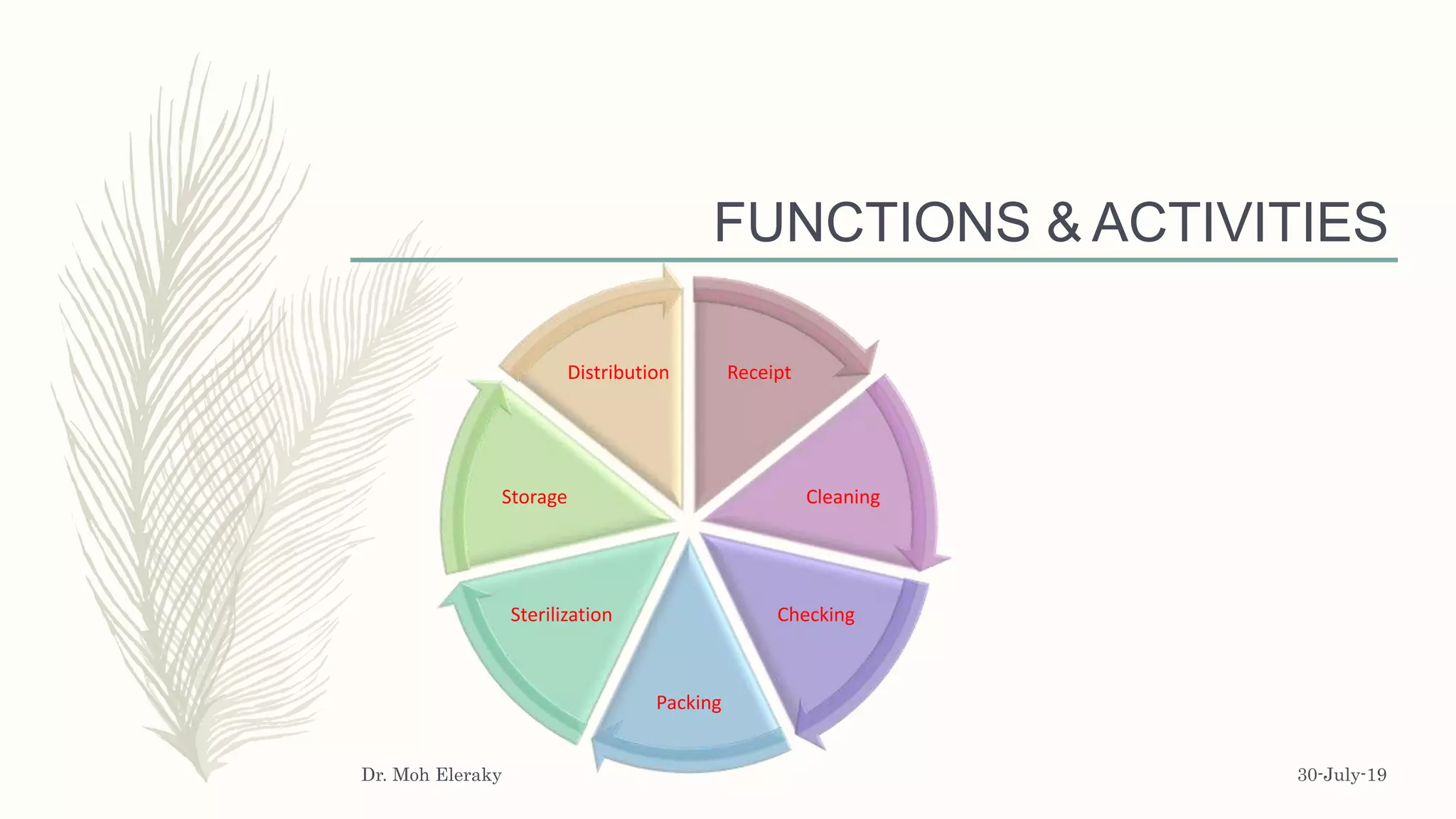 FUNCTIONS & ACTIVITIES

Receipt

Cleaning

Checking

Packing

Sterilization

Storage

Distribution

Dr. Moh Eleraky

30-July-19